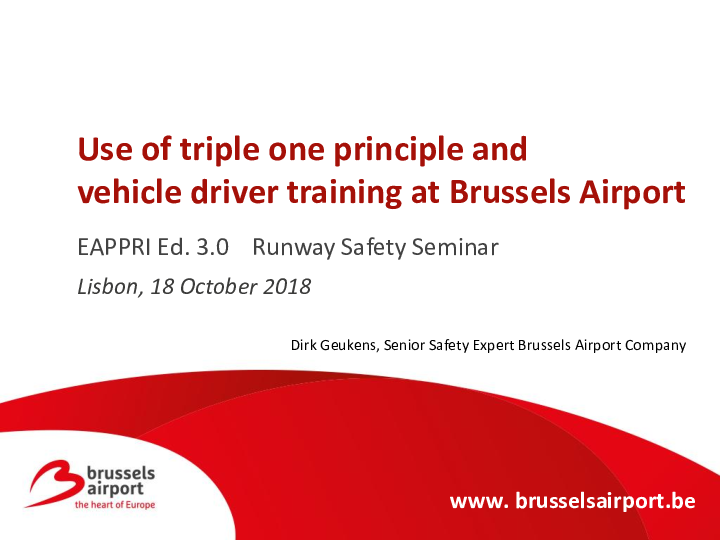 Use of triple one principle and vehicle driver training at Brussels Airport

EAPPRI Ed. 3.0 Runway Safety Seminar

Lisbon, 18 October 2018

Dirk Geukens, Senior Safety Expert Brussels Airport Company

brussels airport
the heart of Europe

www. brusselsairport.be